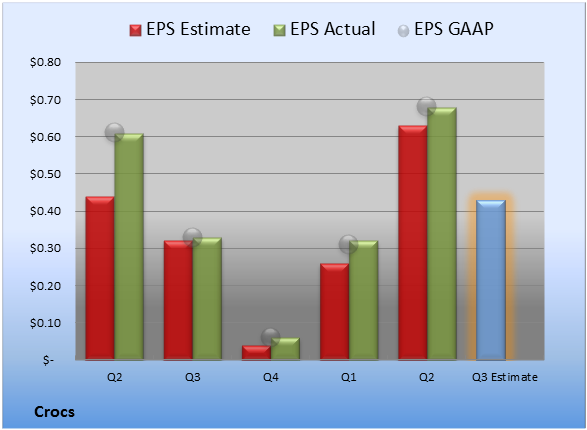 EPS Estimate EPS Actual EPS GAAP

$0.80
$0.70
$0.60
$0.50
$0.40
$0.30
$0.20
$0.10
$-

Q2 Q3 Q4 Q1 Q2 Q3 Estimate

Crocs